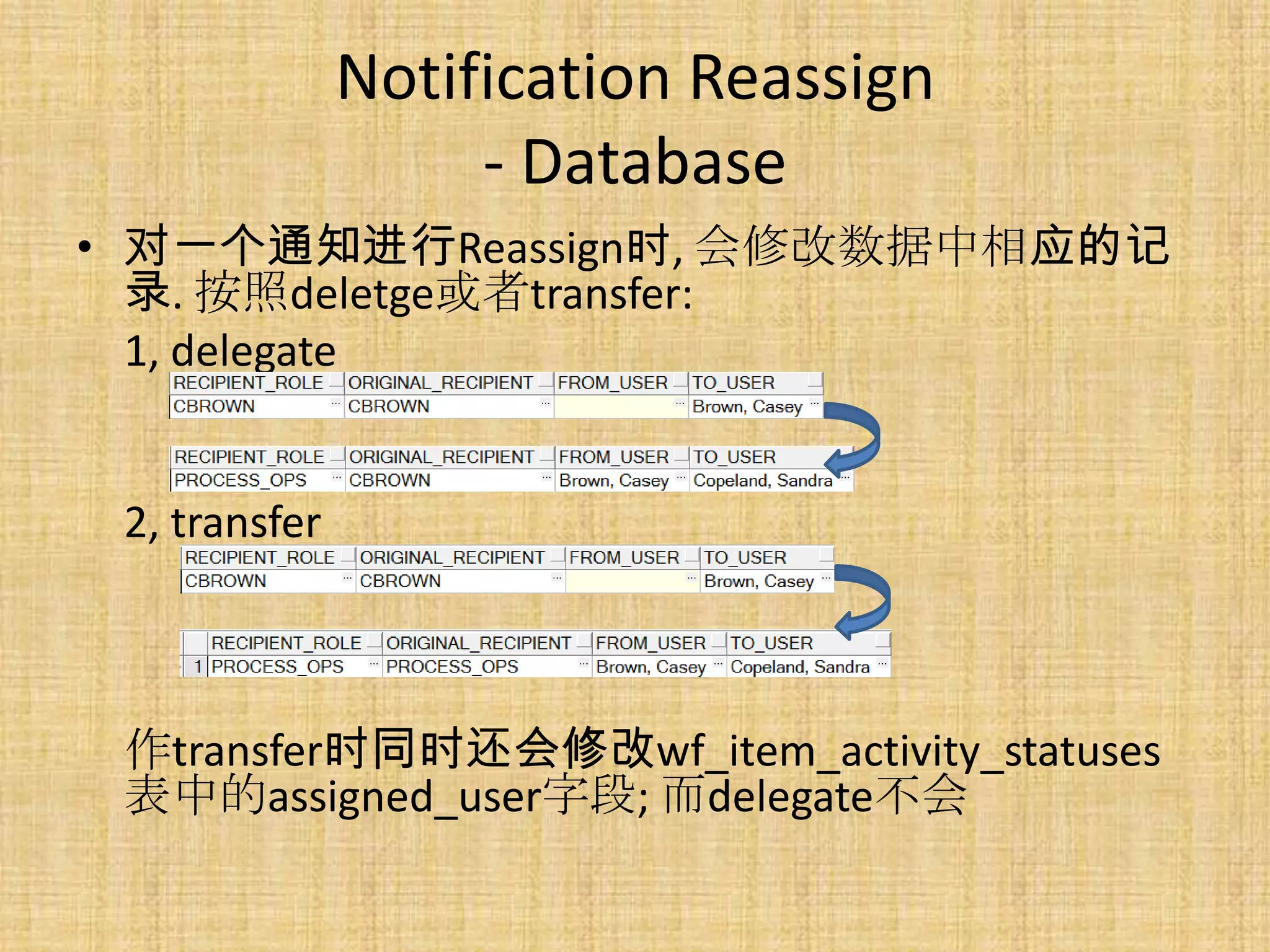 Notification Reassign
- Database

• 对一个通知进行Reassign时, 会修改数据中相应的记录. 按照deletge或者transfer:

1, delegate

| RECIPIENT_ROLE | ORIGINAL_RECIPIENT | FROM_USER | TO_USER |
|---|---|---|---|
| CBROWN | CBROWN | | Brown, Casey |

| RECIPIENT_ROLE | ORIGINAL_RECIPIENT | FROM_USER | TO_USER |
|---|---|---|---|
| PROCESS_OPS | CBROWN | Brown, Casey | Copeland, Sandra |

2, transfer

| RECIPIENT_ROLE | ORIGINAL_RECIPIENT | FROM_USER | TO_USER |
|---|---|---|---|
| CBROWN | CBROWN | | Brown, Casey |

| | RECIPIENT_ROLE | ORIGINAL_RECIPIENT | FROM_USER | TO_USER |
|---|---|---|---|---|
| 1 | PROCESS_OPS | PROCESS_OPS | Brown, Casey | Copeland, Sandra |

作transfer时同时还会修改wf_item_activity_statuses表中的assigned_user字段; 而delegate不会